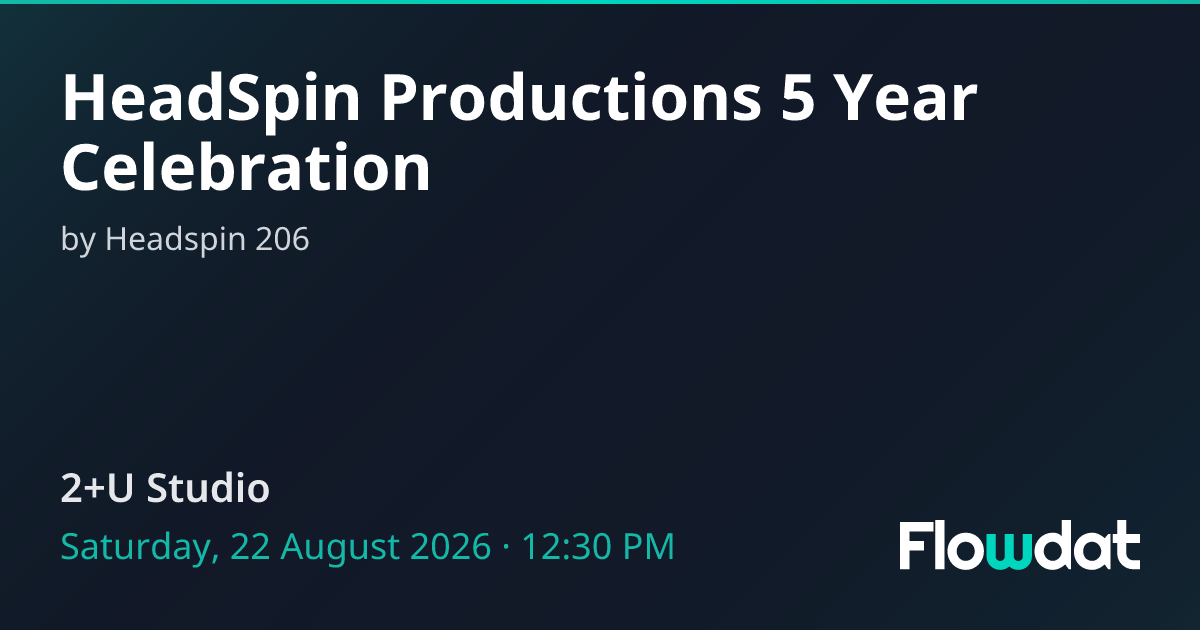 HeadSpin Productions 5 Year Celebration

by Headspin 206

2+U Studio

Saturday, 22 August 2026 · 12:30 PM

Flowdat